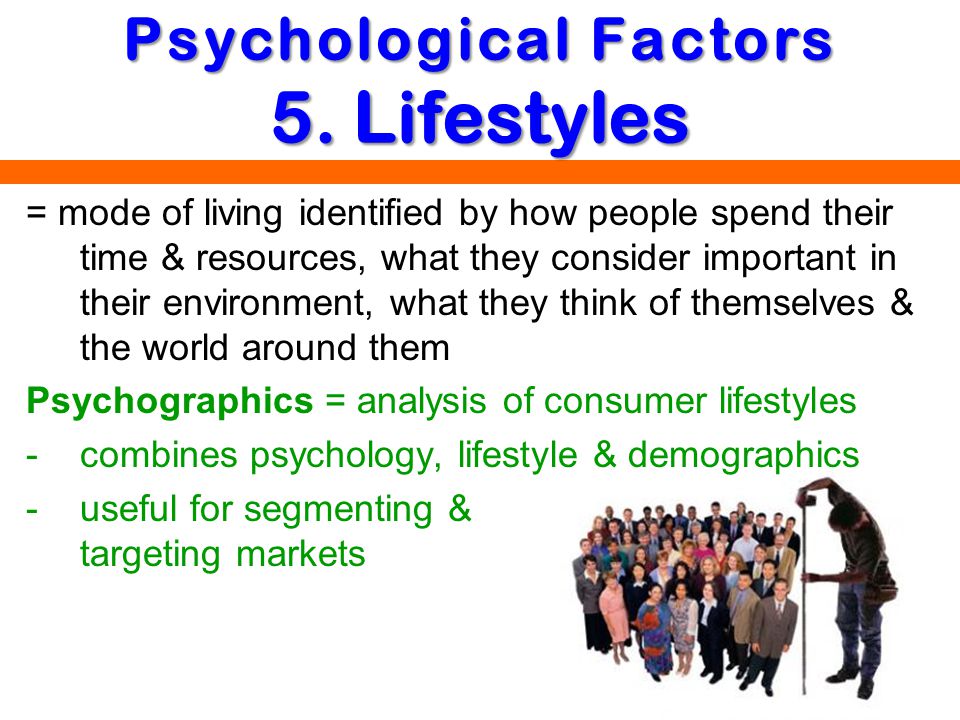 Psychological Factors
5. Lifestyles

= mode of living identified by how people spend their time & resources, what they consider important in their environment, what they think of themselves & the world around them

Psychographics = analysis of consumer lifestyles

- combines psychology, lifestyle & demographics

- useful for segmenting & targeting markets